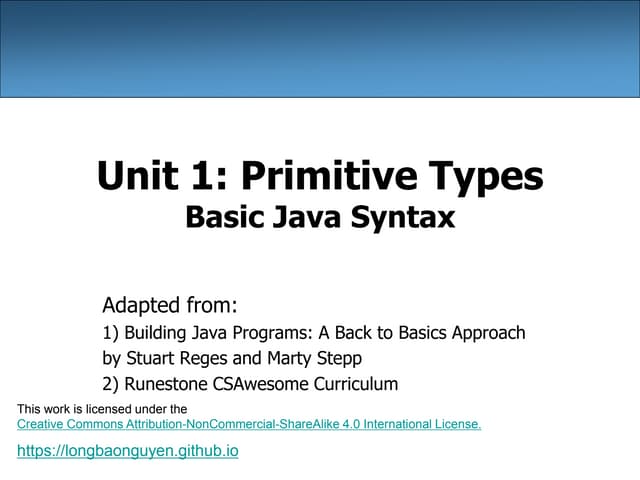 Unit 1: Primitive Types
Basic Java Syntax

Adapted from:
1) Building Java Programs: A Back to Basics Approach by Stuart Reges and Marty Stepp
2) Runestone CSAwesome Curriculum

This work is licensed under the Creative Commons Attribution-NonCommercial-ShareAlike 4.0 International License.

https://longbaonguyen.github.io